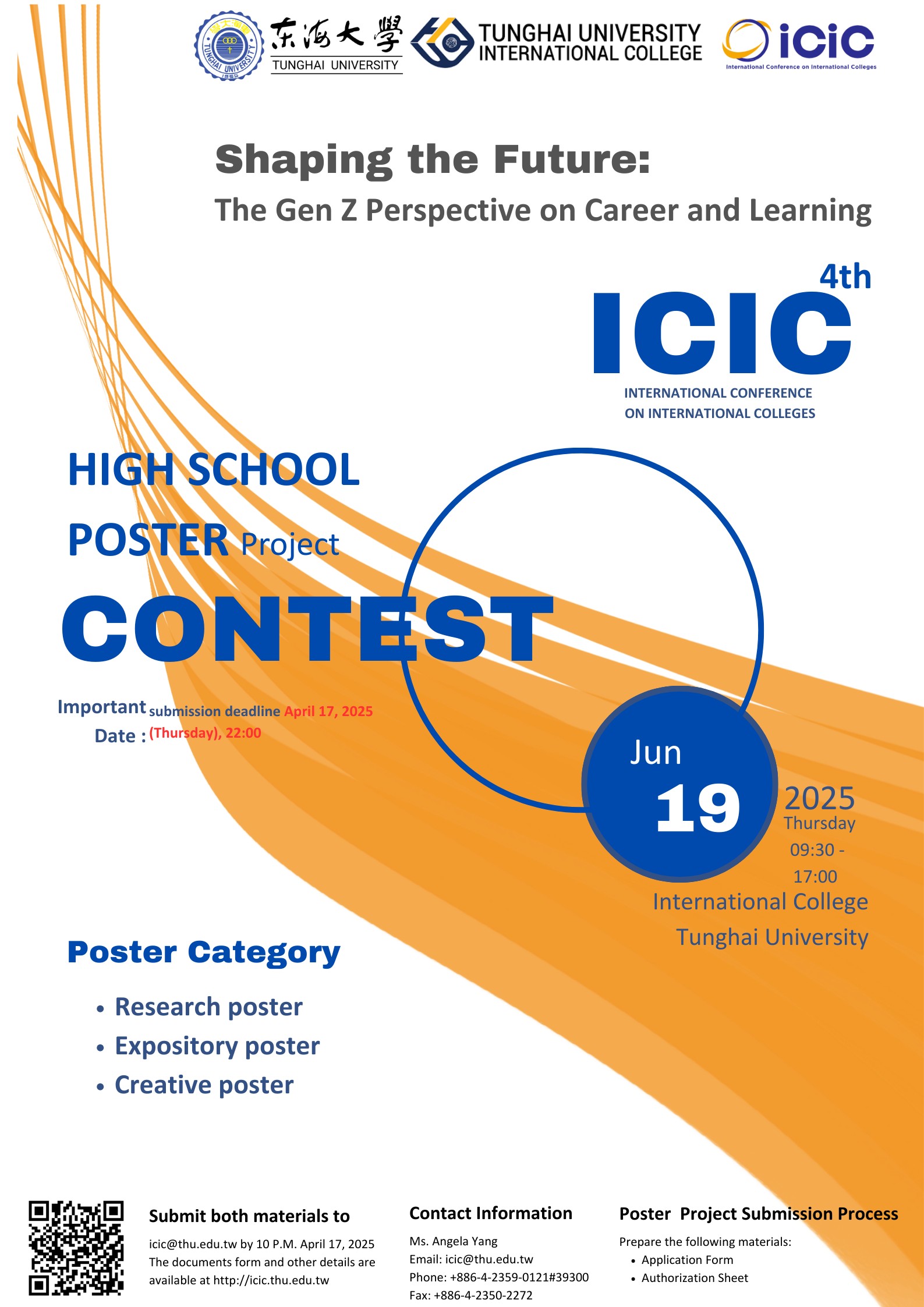 TUNGHAI UNIVERSITY 1955

東海大學
TUNGHAI UNIVERSITY

TUNGHAI UNIVERSITY
INTERNATIONAL COLLEGE

iCiC
International Conference on International Colleges

Shaping the Future:
The Gen Z Perspective on Career and Learning

4th
ICIC
INTERNATIONAL CONFERENCE
ON INTERNATIONAL COLLEGES

HIGH SCHOOL
POSTER Project
CONTEST

Important Date : submission deadline April 17, 2025 (Thursday), 22:00

Jun
19
2025
Thursday
09:30 - 17:00
International College
Tunghai University

Poster Category
• Research poster
• Expository poster
• Creative poster

Submit both materials to
icic@thu.edu.tw by 10 P.M. April 17, 2025
The documents form and other details are available at http://icic.thu.edu.tw

Contact Information
Ms. Angela Yang
Email: icic@thu.edu.tw
Phone: +886-4-2359-0121#39300
Fax: +886-4-2350-2272

Poster Project Submission Process
Prepare the following materials:
• Application Form
• Authorization Sheet